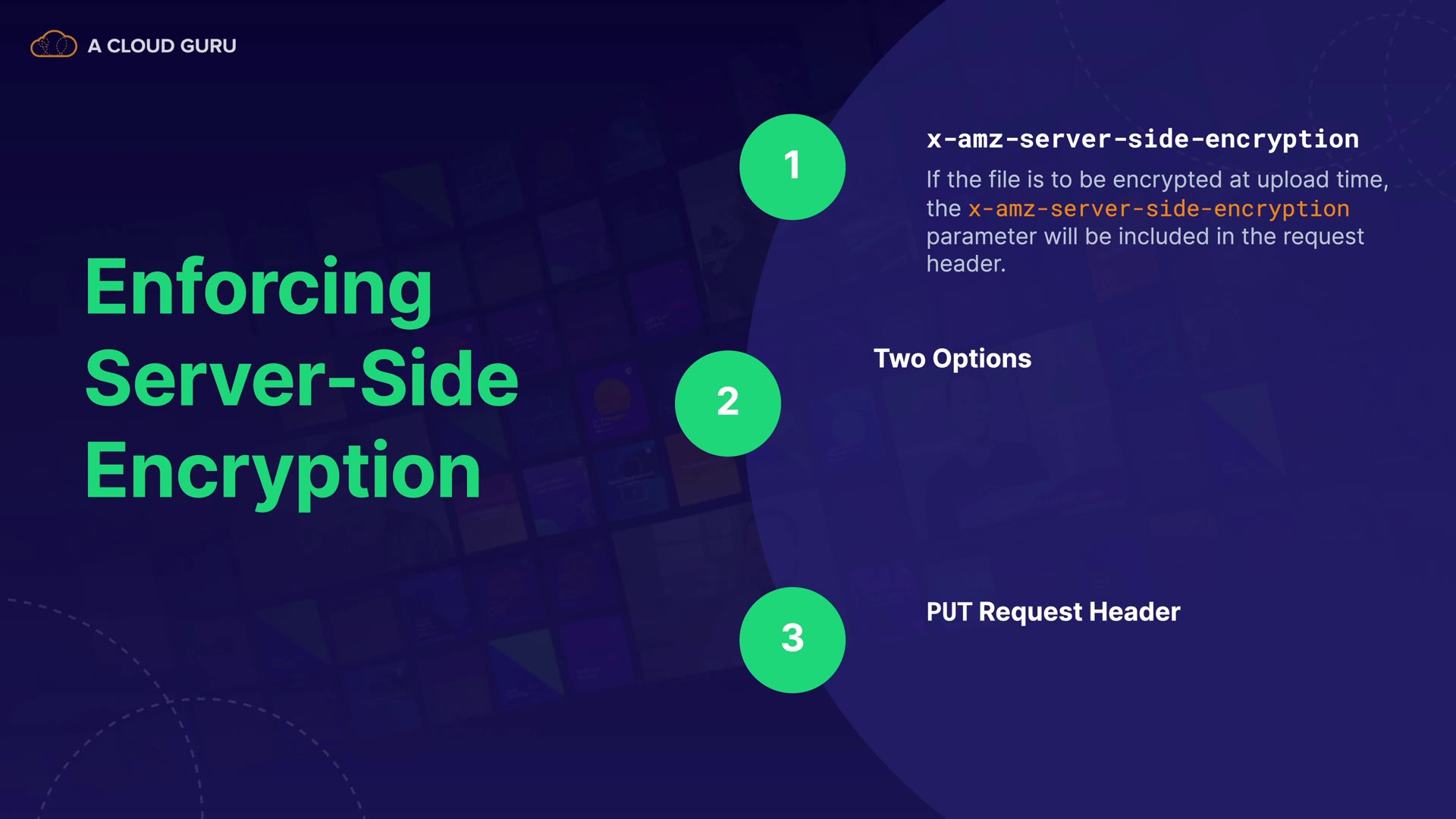 A CLOUD GURU

Enforcing Server-Side Encryption

1

x-amz-server-side-encryption

If the file is to be encrypted at upload time, the x-amz-server-side-encryption parameter will be included in the request header.

2

Two Options

3

PUT Request Header